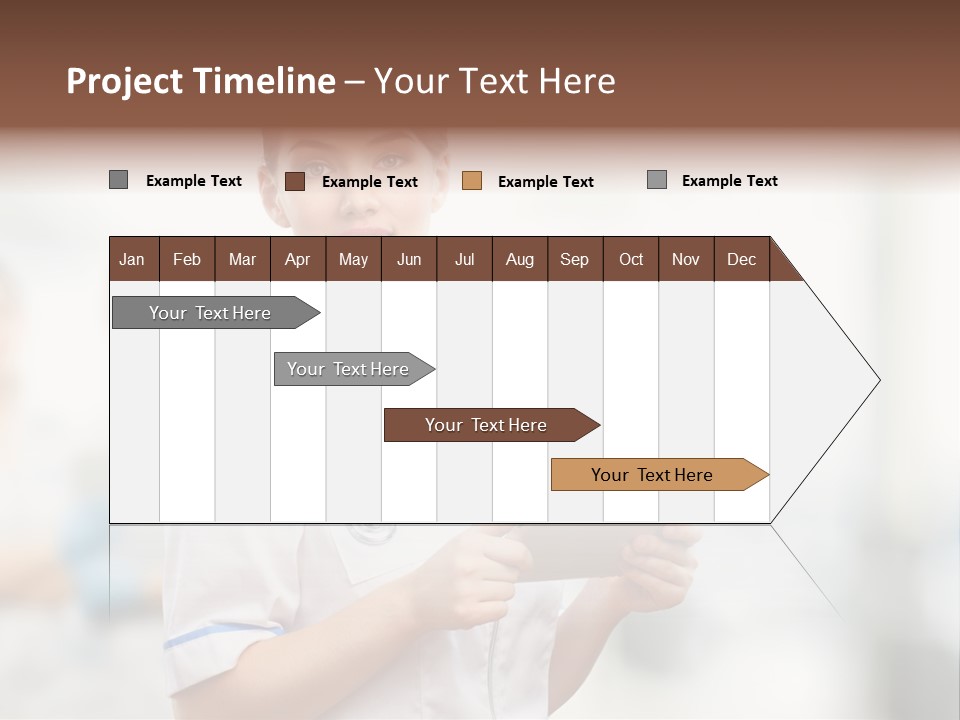 Project Timeline – Your Text Here

Example Text
Example Text
Example Text
Example Text

| Jan | Feb | Mar | Apr | May | Jun | Jul | Aug | Sep | Oct | Nov | Dec |
|---|---|---|---|---|---|---|---|---|---|---|---|

Your Text Here
Your Text Here
Your Text Here
Your Text Here